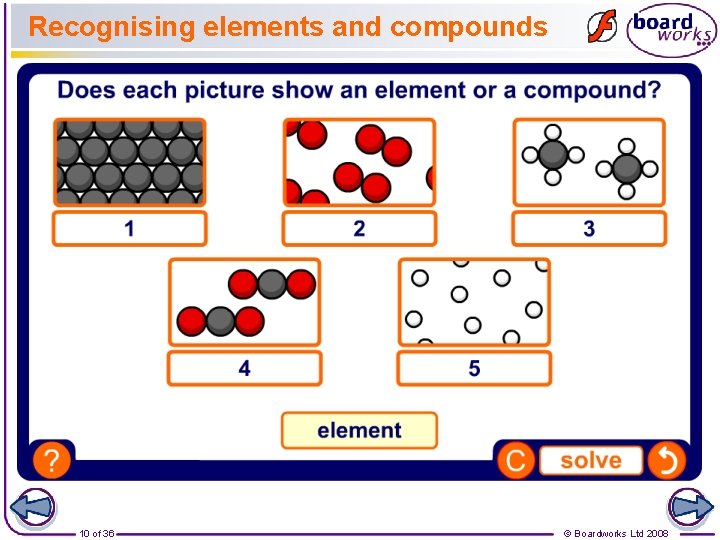 Recognising elements and compounds

board works

Does each picture show an element or a compound?

1

2

3

4

5

element

?

C

solve

10 of 36

© Boardworks Ltd 2008